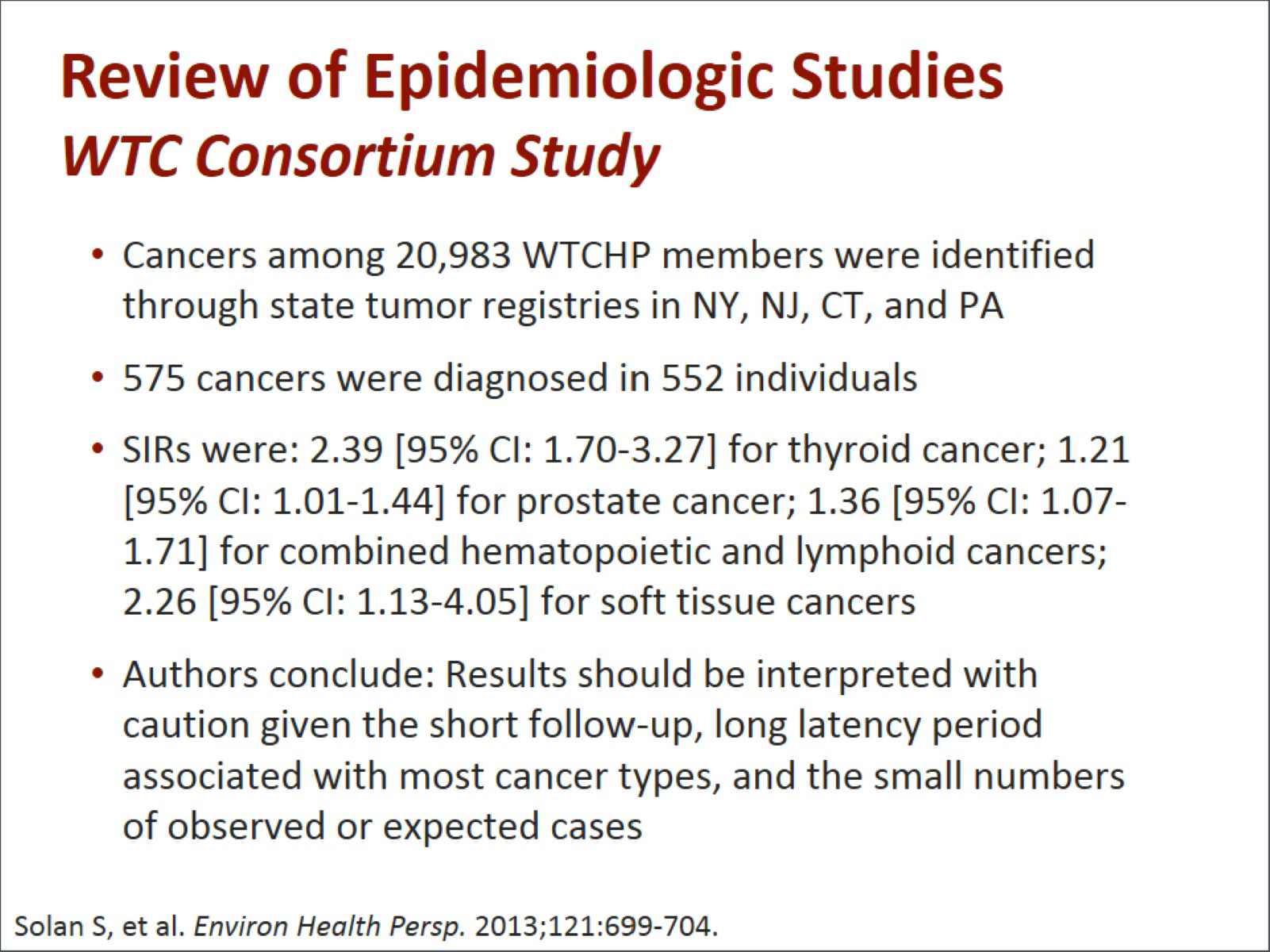 Review of Epidemiologic Studies
WTC Consortium Study

• Cancers among 20,983 WTCHP members were identified through state tumor registries in NY, NJ, CT, and PA

• 575 cancers were diagnosed in 552 individuals

• SIRs were: 2.39 [95% CI: 1.70-3.27] for thyroid cancer; 1.21 [95% CI: 1.01-1.44] for prostate cancer; 1.36 [95% CI: 1.07-1.71] for combined hematopoietic and lymphoid cancers; 2.26 [95% CI: 1.13-4.05] for soft tissue cancers

• Authors conclude: Results should be interpreted with caution given the short follow-up, long latency period associated with most cancer types, and the small numbers of observed or expected cases

Solan S, et al. Environ Health Persp. 2013;121:699-704.